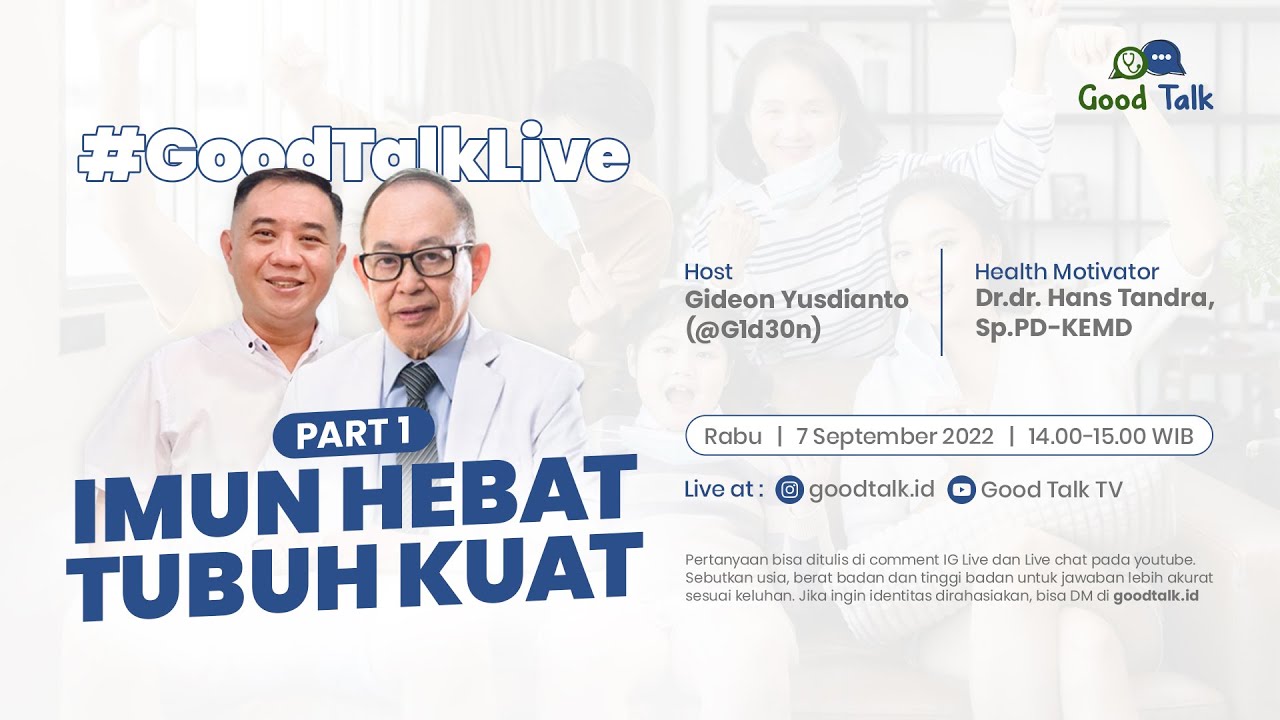 Good Talk

#GoodTalkLive

Host
Gideon Yusdianto (@G1d30n)

Health Motivator
Dr.dr. Hans Tandra, Sp.PD-KEMD

PART 1
IMUN HEBAT TUBUH KUAT

Rabu | 7 September 2022 | 14.00-15.00 WIB

Live at : goodtalk.id Good Talk TV

Pertanyaan bisa ditulis di comment IG Live dan Live chat pada youtube. Sebutkan usia, berat badan dan tinggi badan untuk jawaban lebih akurat sesuai keluhan. Jika ingin identitas dirahasiakan, bisa DM di goodtalk.id